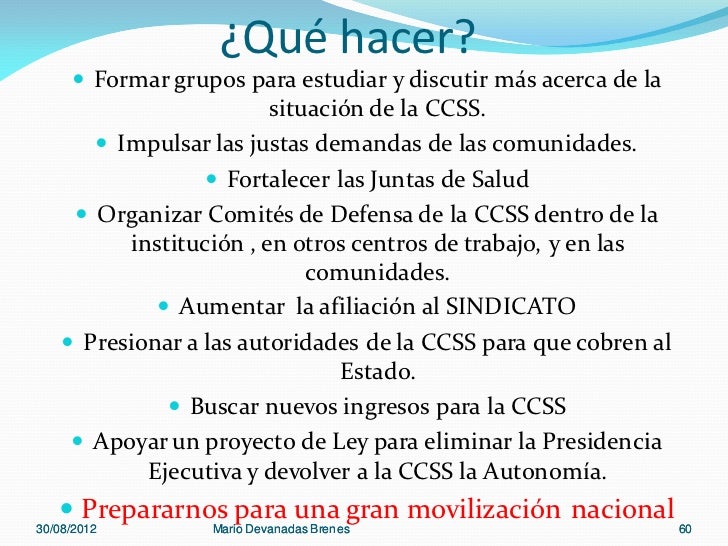 ¿Qué hacer?

- Formar grupos para estudiar y discutir más acerca de la situación de la CCSS.
- Impulsar las justas demandas de las comunidades.
- Fortalecer las Juntas de Salud
- Organizar Comités de Defensa de la CCSS dentro de la institución , en otros centros de trabajo, y en las comunidades.
- Aumentar la afiliación al SINDICATO
- Presionar a las autoridades de la CCSS para que cobren al Estado.
- Buscar nuevos ingresos para la CCSS
- Apoyar un proyecto de Ley para eliminar la Presidencia Ejecutiva y devolver a la CCSS la Autonomía.
- Prepararnos para una gran movilización nacional

30/08/2012 Mario Devanadas Brenes 60